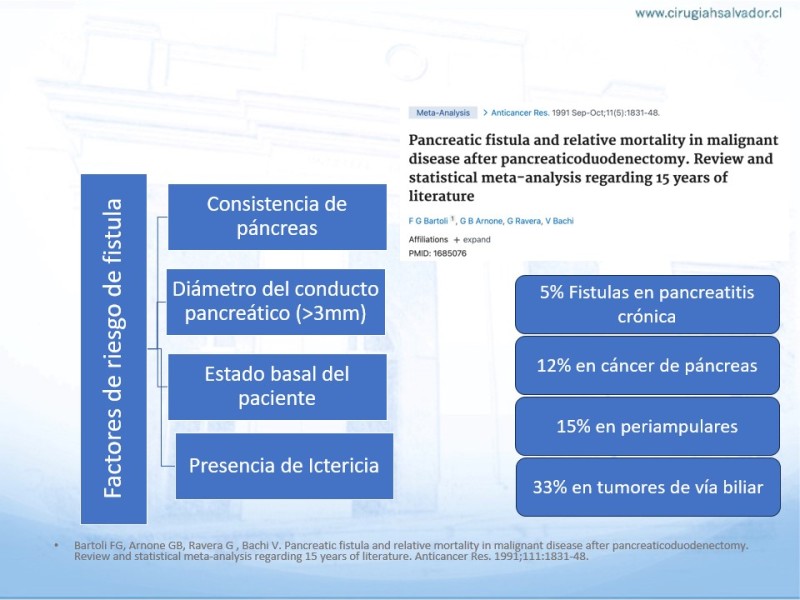 www.cirugiahsalvador.cl

Meta-Analysis > Anticancer Res. 1991 Sep-Oct;11(5):1831-48.

Pancreatic fistula and relative mortality in malignant disease after pancreaticoduodenectomy. Review and statistical meta-analysis regarding 15 years of literature

F G Bartoli $^1$, G B Arnone, G Ravera, V Bachi

Affiliations + expand

PMID: 1685076

Factores de riesgo de fistula

Consistencia de páncreas

Diámetro del conducto pancreático (>3mm)

Estado basal del paciente

Presencia de Ictericia

5% Fistulas en pancreatitis crónica

12% en cáncer de páncreas

15% en periampulares

33% en tumores de vía biliar

• Bartoli FG, Arnone GB, Ravera G , Bachi V. Pancreatic fistula and relative mortality in malignant disease after pancreaticoduodenectomy. Review and statistical meta-analysis regarding 15 years of literature. Anticancer Res. 1991;111:1831-48.